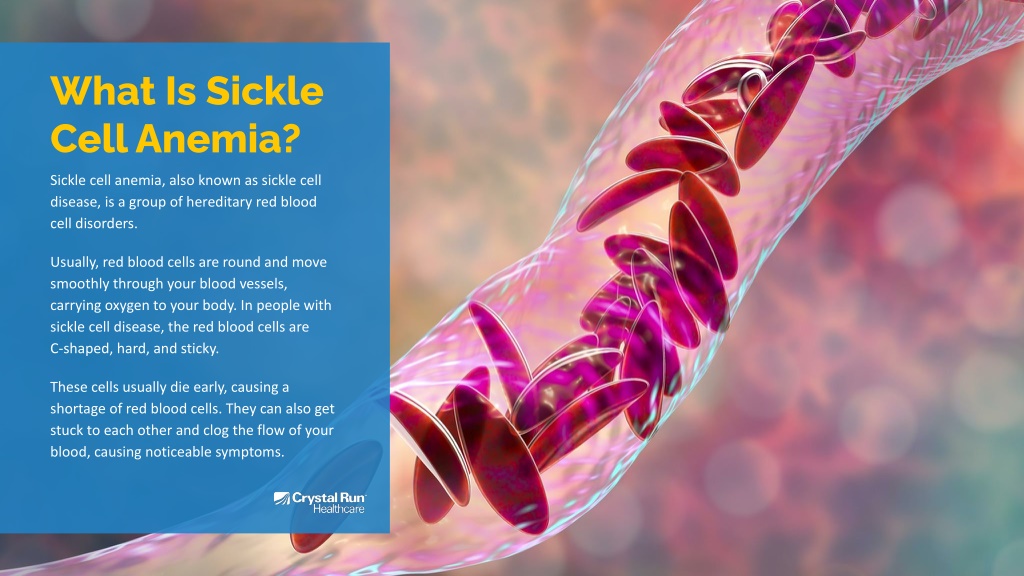 What Is Sickle Cell Anemia?

Sickle cell anemia, also known as sickle cell disease, is a group of hereditary red blood cell disorders.

Usually, red blood cells are round and move smoothly through your blood vessels, carrying oxygen to your body. In people with sickle cell disease, the red blood cells are C-shaped, hard, and sticky.

These cells usually die early, causing a shortage of red blood cells. They can also get stuck to each other and clog the flow of your blood, causing noticeable symptoms.

Crystal Run Healthcare